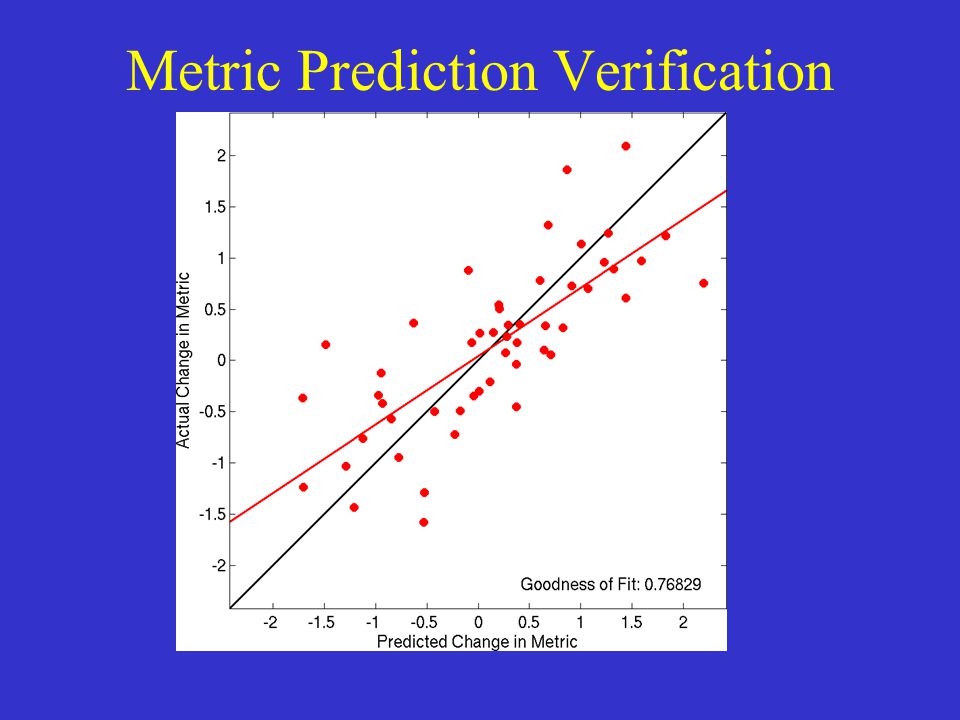 Metric Prediction Verification

Actual Change in Metric

2
1.5
1
0.5
0
-0.5
-1
-1.5
-2

Goodness of Fit: 0.76829

-2 -1.5 -1 -0.5 0 0.5 1 1.5 2

Predicted Change in Metric